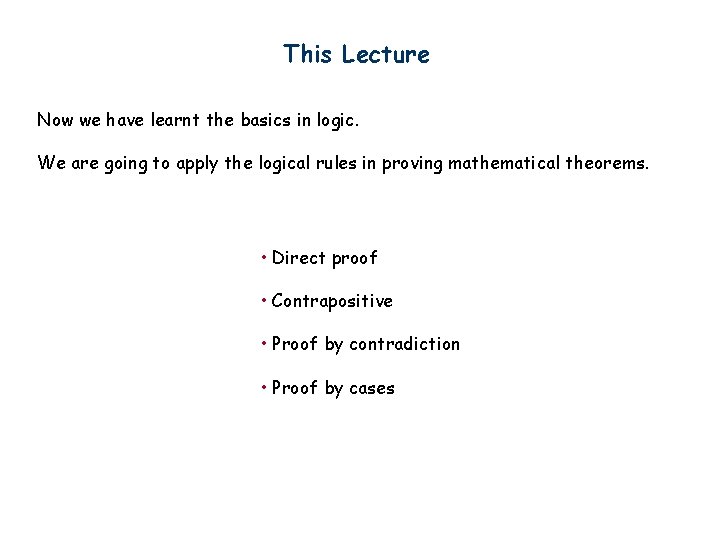 This Lecture

Now we have learnt the basics in logic.

We are going to apply the logical rules in proving mathematical theorems.

• Direct proof

• Contrapositive

• Proof by contradiction

• Proof by cases